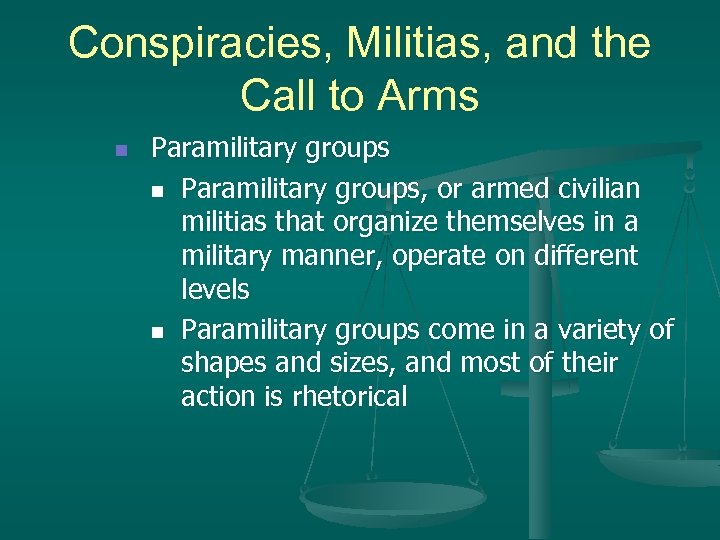 Conspiracies, Militias, and the Call to Arms

Paramilitary groups

Paramilitary groups, or armed civilian militias that organize themselves in a military manner, operate on different levels

Paramilitary groups come in a variety of shapes and sizes, and most of their action is rhetorical